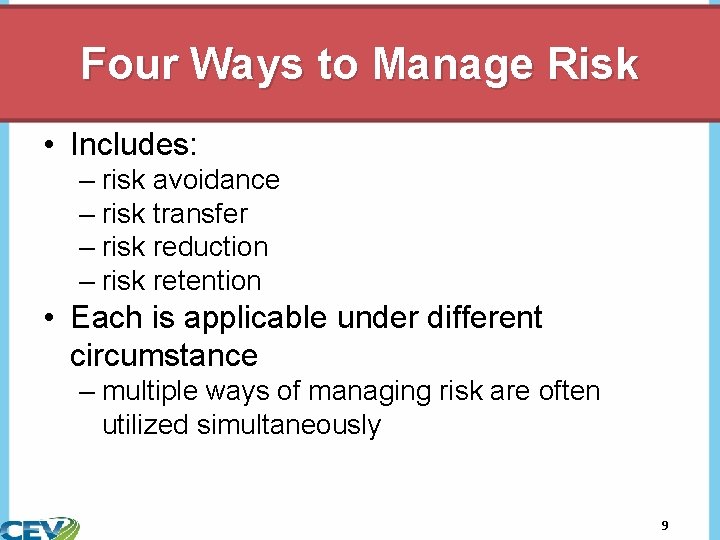 Four Ways to Manage Risk

• Includes:
– risk avoidance
– risk transfer
– risk reduction
– risk retention
• Each is applicable under different circumstance
– multiple ways of managing risk are often utilized simultaneously

CEV

9